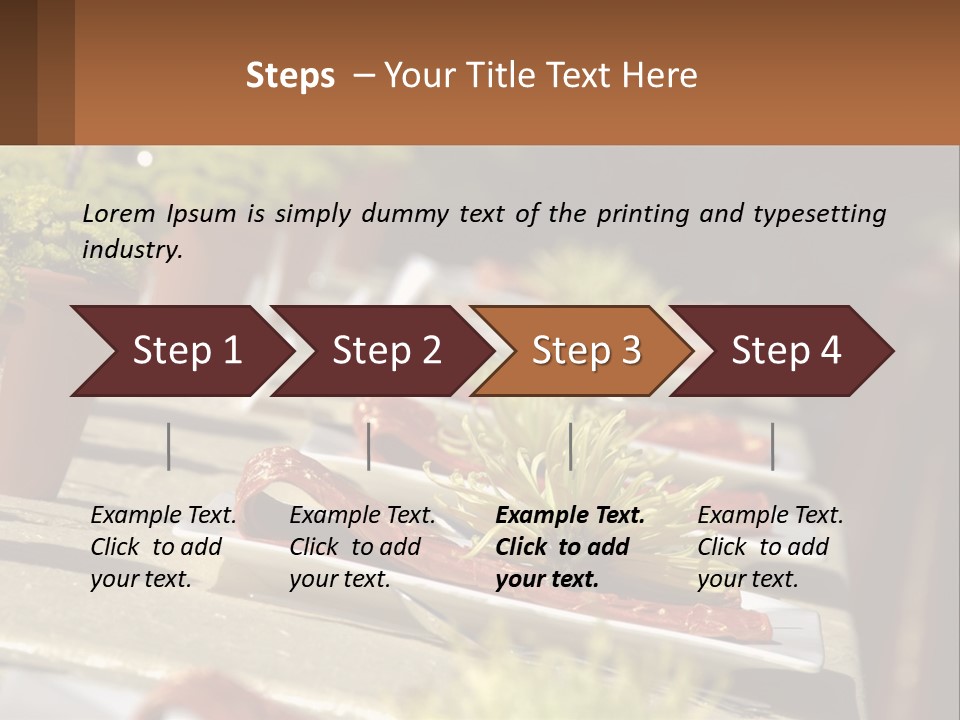 Steps – Your Title Text Here

Lorem Ipsum is simply dummy text of the printing and typesetting industry.

Step 1

Step 2

Step 3

Step 4

Example Text. Click to add your text.

Example Text. Click to add your text.

Example Text. Click to add your text.

Example Text. Click to add your text.